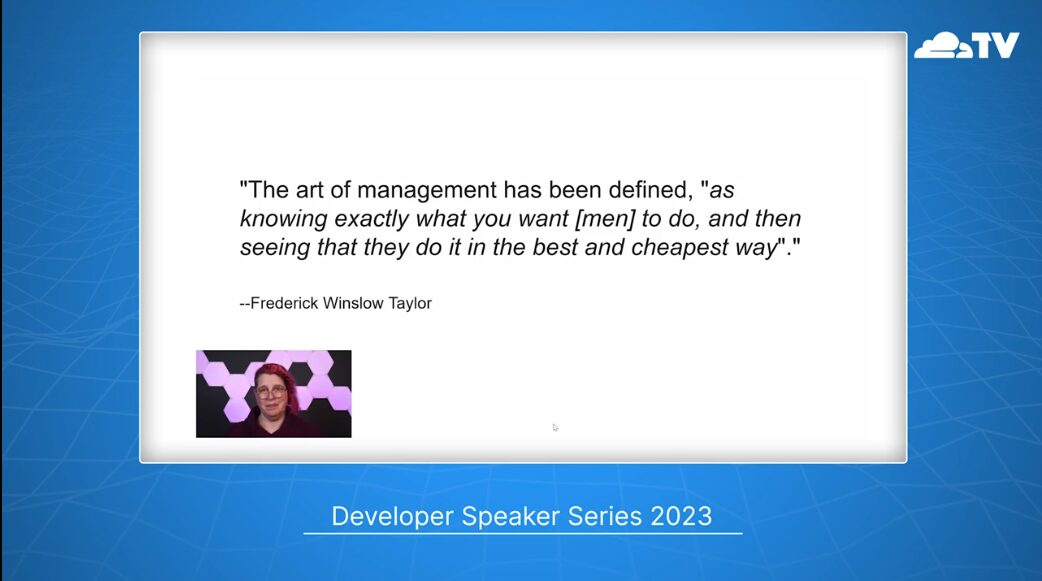 TV

"The art of management has been defined, "as knowing exactly what you want [men] to do, and then seeing that they do it in the best and cheapest way"."

--Frederick Winslow Taylor

Developer Speaker Series 2023